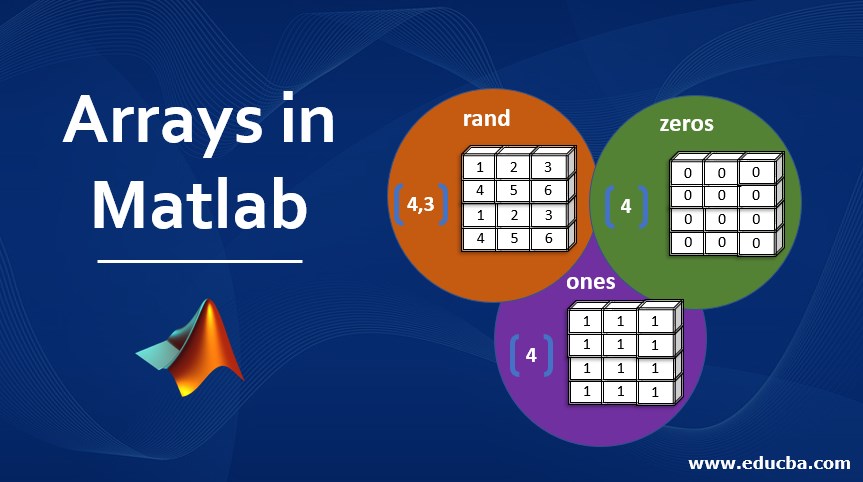 Arrays in Matlab

rand

(4,3)

| 1 | 2 | 3 |
|---|---|---|
| 4 | 5 | 6 |
| 1 | 2 | 3 |
| 4 | 5 | 6 |

zeros

(4)

| 0 | 0 | 0 |
|---|---|---|
| 0 | 0 | 0 |
| 0 | 0 | 0 |
| 0 | 0 | 0 |

ones

(4)

| 1 | 1 | 1 |
|---|---|---|
| 1 | 1 | 1 |
| 1 | 1 | 1 |
| 1 | 1 | 1 |

www.educba.com